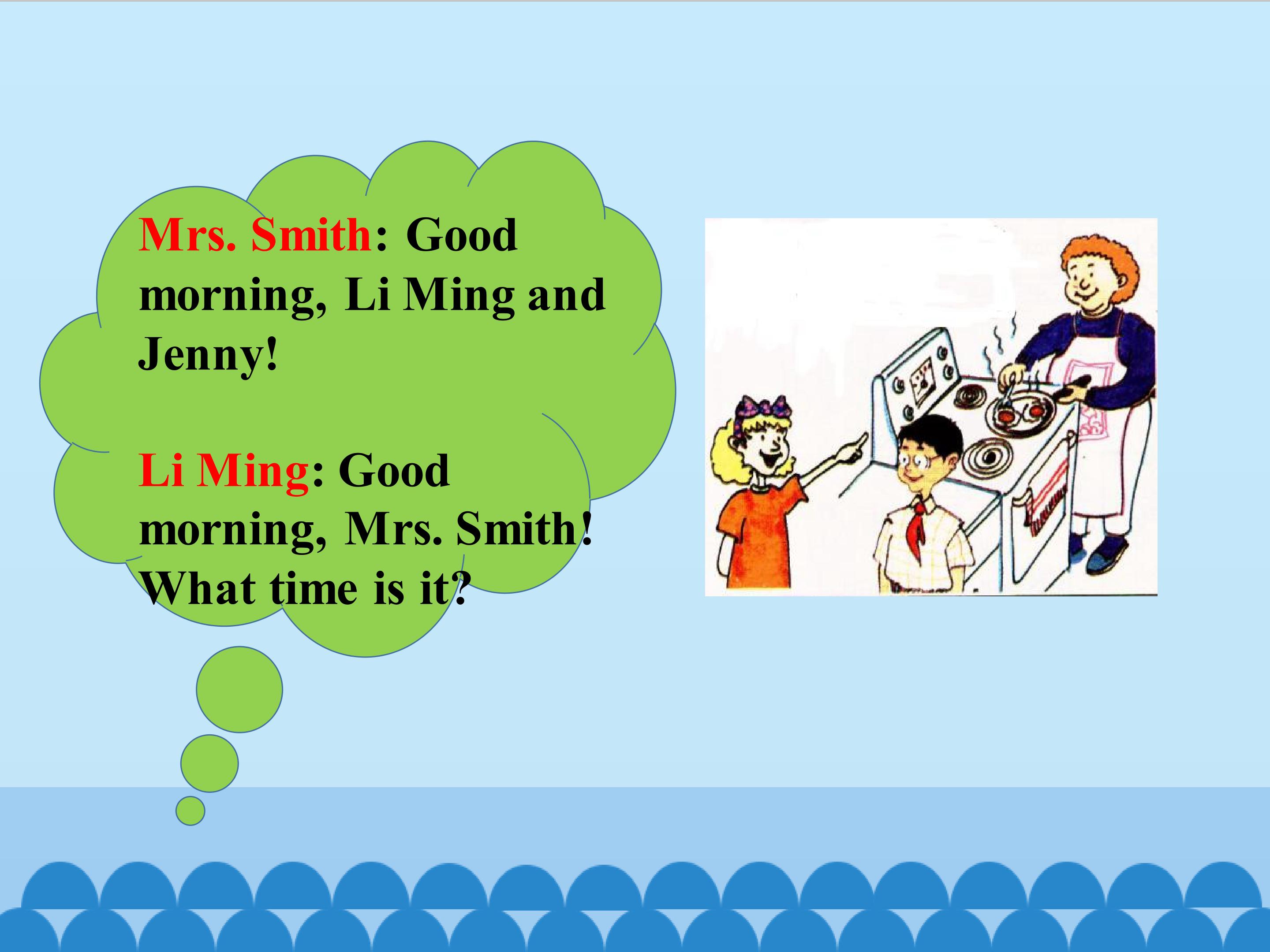 Mrs. Smith: Good morning, Li Ming and Jenny!

Li Ming: Good morning, Mrs. Smith! What time is it?